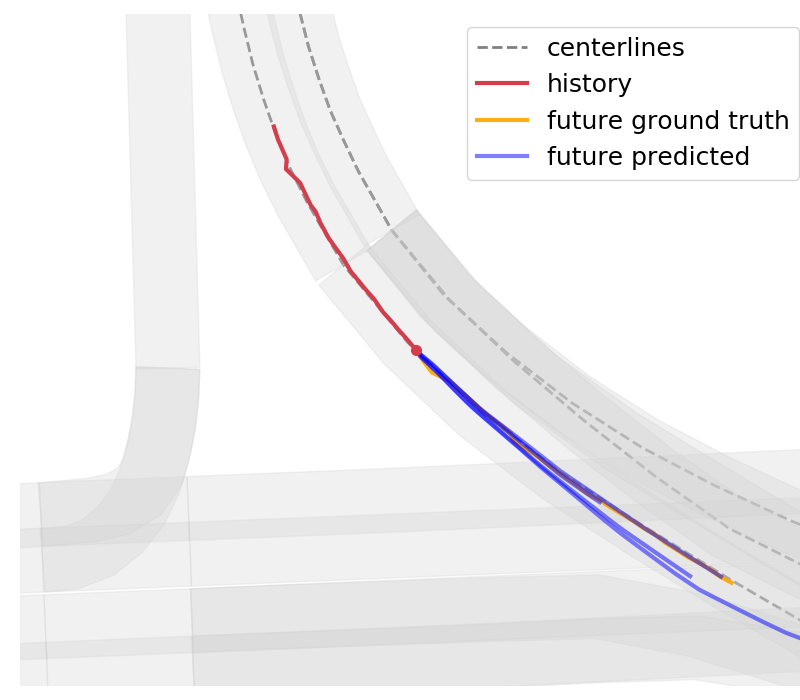 centerlines
history
future ground truth
future predicted